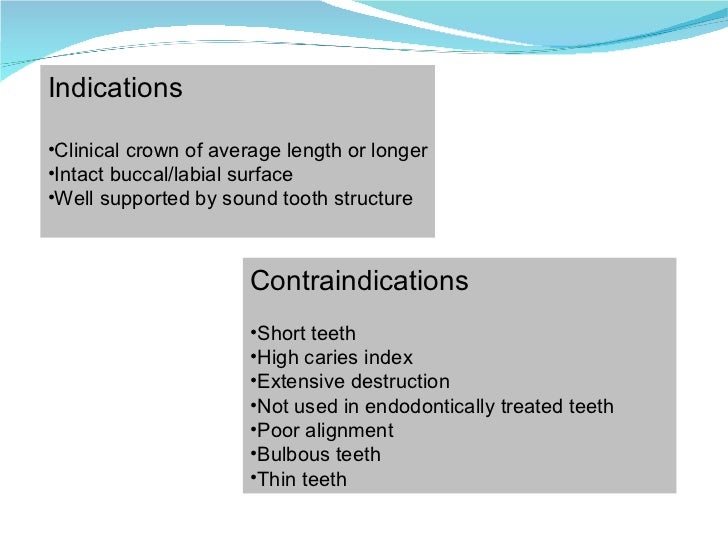 Indications

•Clinical crown of average length or longer
•Intact buccal/labial surface
•Well supported by sound tooth structure

Contraindications

•Short teeth
•High caries index
•Extensive destruction
•Not used in endodontically treated teeth
•Poor alignment
•Bulbous teeth
•Thin teeth